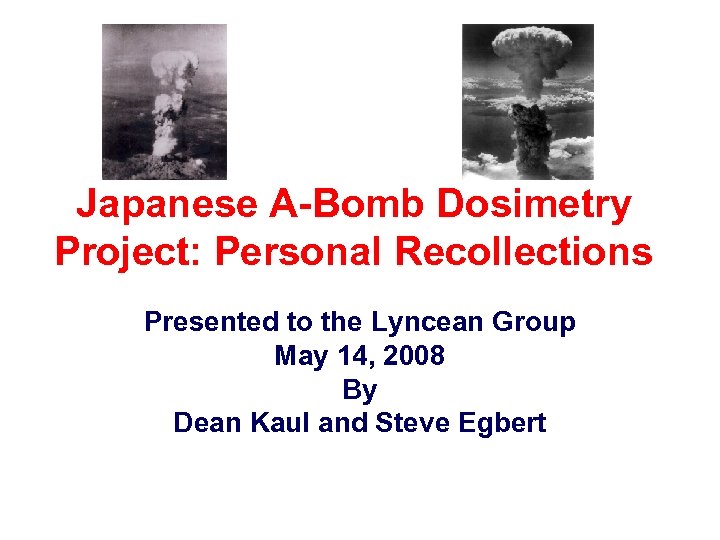 Japanese A-Bomb Dosimetry Project: Personal Recollections

Presented to the Lyncean Group
May 14, 2008
By
Dean Kaul and Steve Egbert